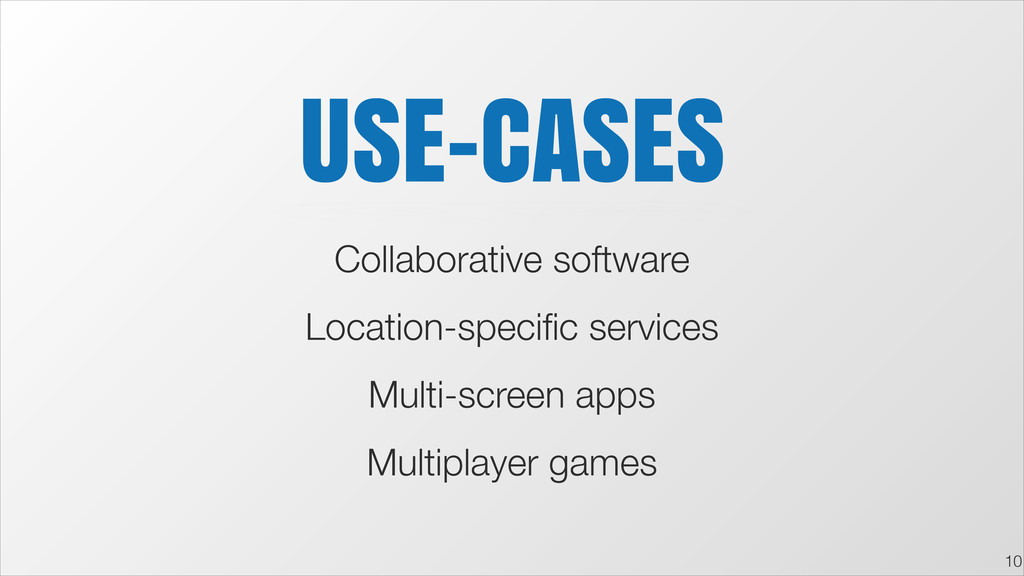 USE-CASES

Collaborative software

Location-specific services

Multi-screen apps

Multiplayer games

10